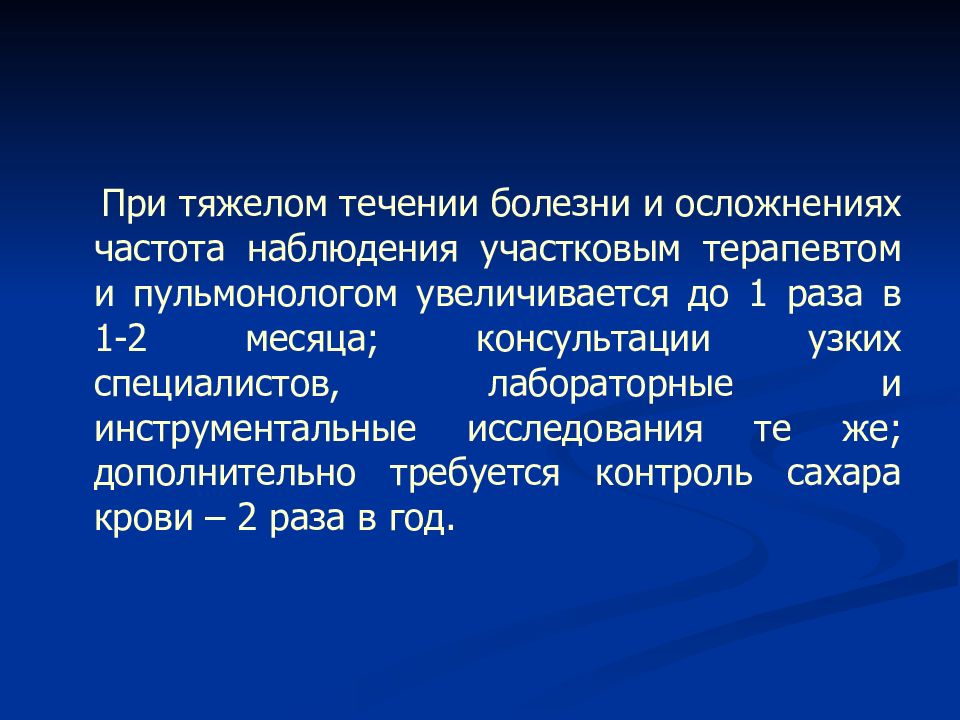 При тяжелом течении болезни и осложнениях частота наблюдения участковым терапевтом и пульмонологом увеличивается до 1 раза в 1-2 месяца; консультации узких специалистов, лабораторные и инструментальные исследования те же; дополнительно требуется контроль сахара крови – 2 раза в год.